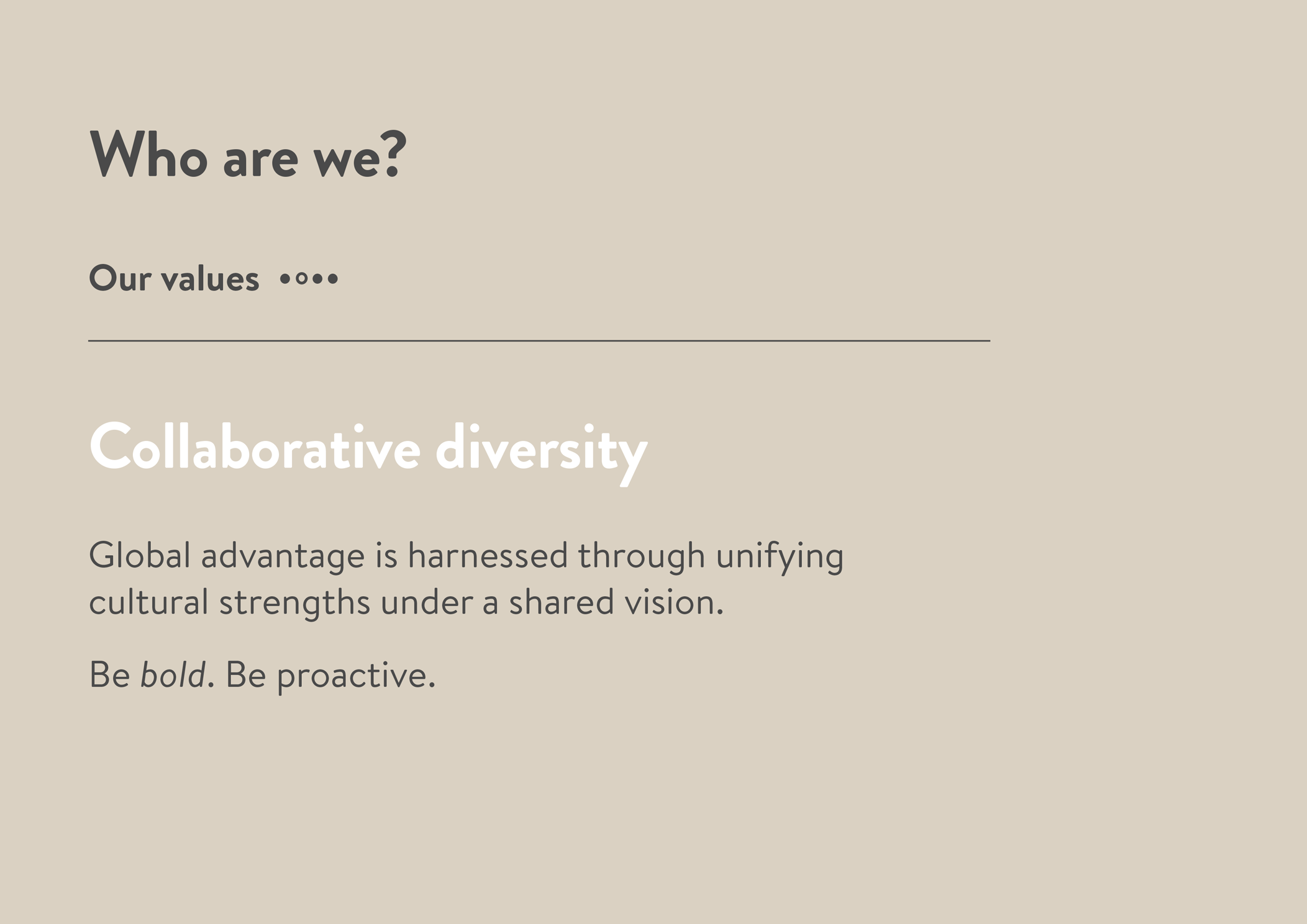 Who are we?

Our values

Collaborative diversity

Global advantage is harnessed through unifying cultural strengths under a shared vision.

Be bold. Be proactive.